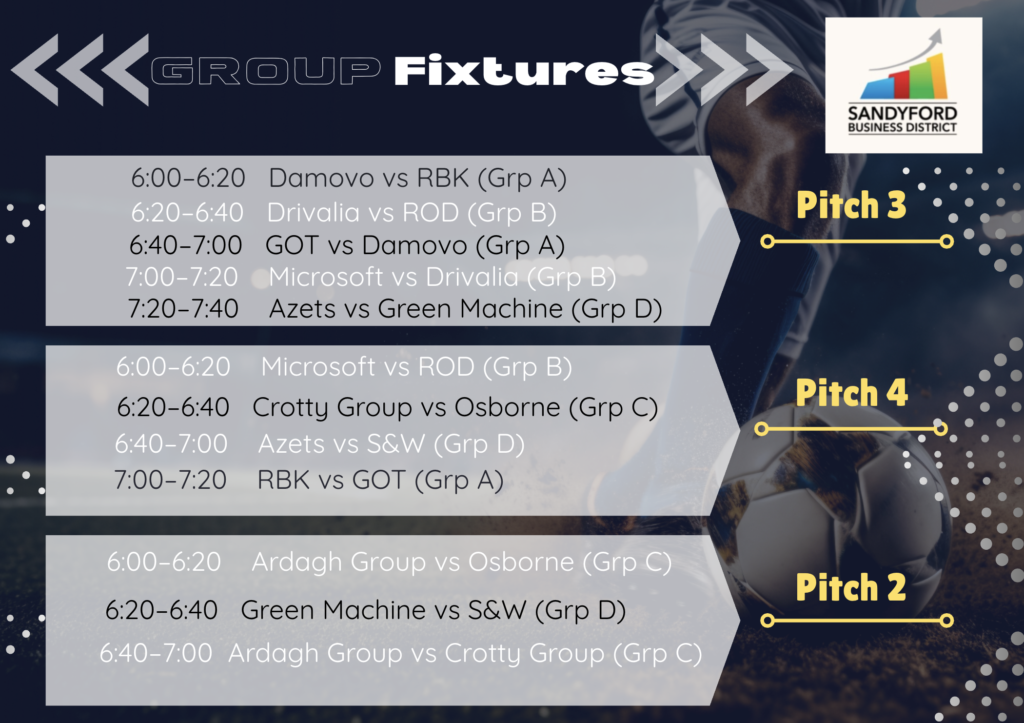 GROUP Fixtures

SANDYFORD BUSINESS DISTRICT

6:00-6:20 Damovo vs RBK (Grp A)
6:20-6:40 Drivalia vs ROD (Grp B)
6:40-7:00 GOT vs Damovo (Grp A)
7:00-7:20 Microsoft vs Drivalia (Grp B)
7:20-7:40 Azets vs Green Machine (Grp D)

Pitch 3

6:00-6:20 Microsoft vs ROD (Grp B)
6:20-6:40 Crotty Group vs Osborne (Grp C)
6:40-7:00 Azets vs S&W (Grp D)
7:00-7:20 RBK vs GOT (Grp A)

Pitch 4

6:00-6:20 Ardagh Group vs Osborne (Grp C)
6:20-6:40 Green Machine vs S&W (Grp D)
6:40-7:00 Ardagh Group vs Crotty Group (Grp C)

Pitch 2